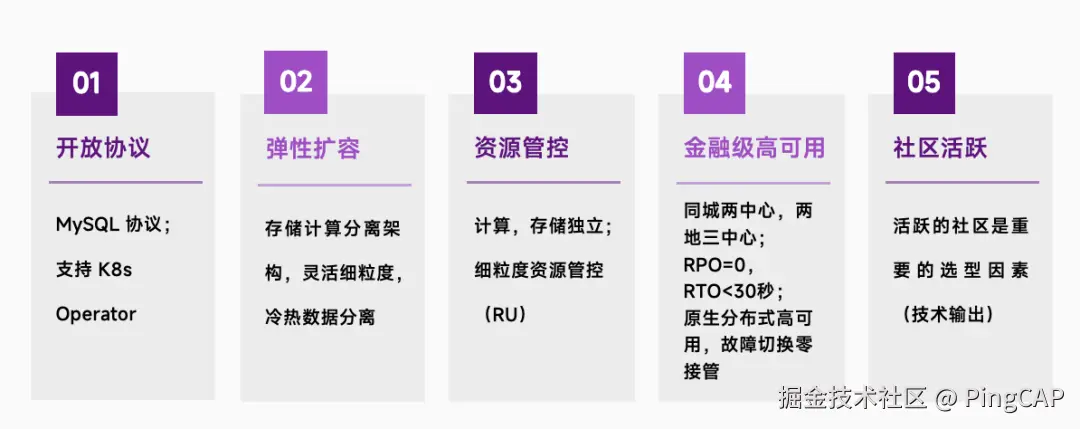 01
开放协议

MySQL 协议；
支持 K8s Operator

02
弹性扩容

存储计算分离架构，灵活细粒度，冷热数据分离

03
资源管控

计算，存储独立；
细粒度资源管控（RU）

04
金融级高可用

同城两中心，两地三中心；
RPO=0，
RTO<30秒；
原生分布式高可用，故障切换零接管

05
社区活跃

活跃的社区是重要的选型因素（技术输出）

掘金技术社区 @ PingCAP